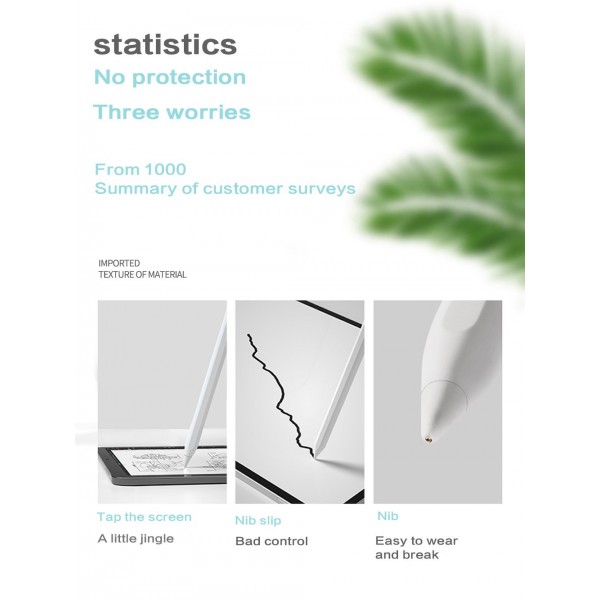 statistics
No protection
Three worries

From 1000
Summary of customer surveys

IMPORTED
TEXTURE OF MATERIAL

Tap the screen
A little jingle

Nib slip
Bad control

Nib
Easy to wear and break